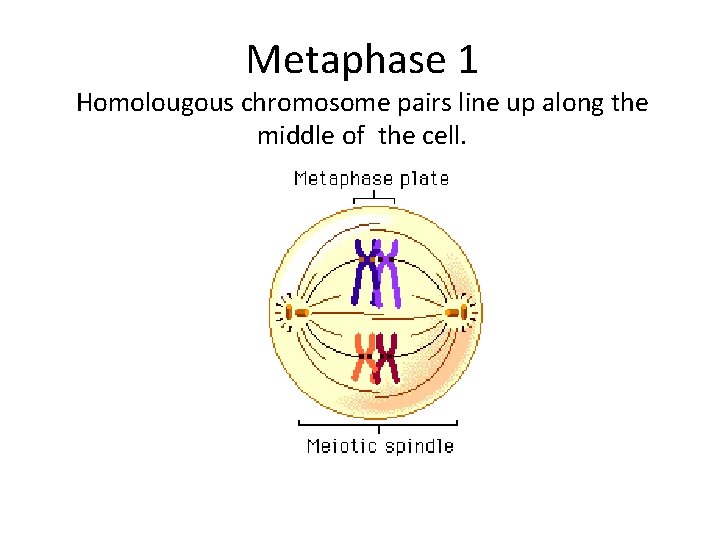 Metaphase 1

Homolougous chromosome pairs line up along the middle of  the cell.

Metaphase plate

Meiotic spindle